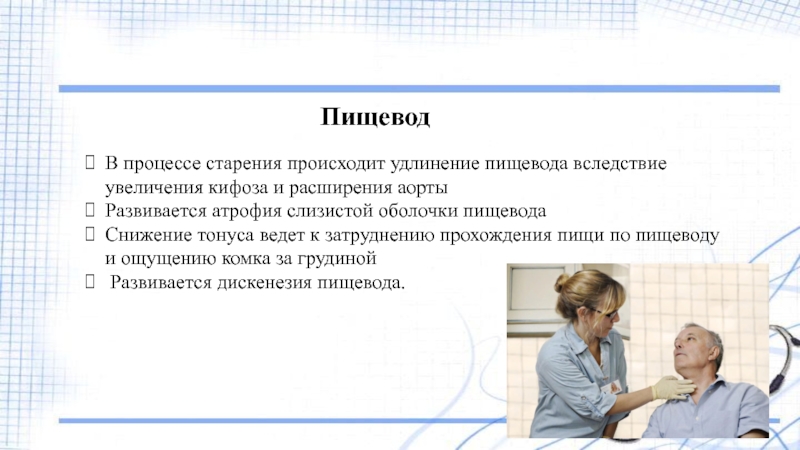 Пищевод

В процессе старения происходит удлинение пищевода вследствие увеличения кифоза и расширения аорты
Развивается атрофия слизистой оболочки пищевода
Снижение тонуса ведет к затруднению прохождения пищи по пищеводу и ощущению комка за грудиной
Развивается дискенезия пищевода.